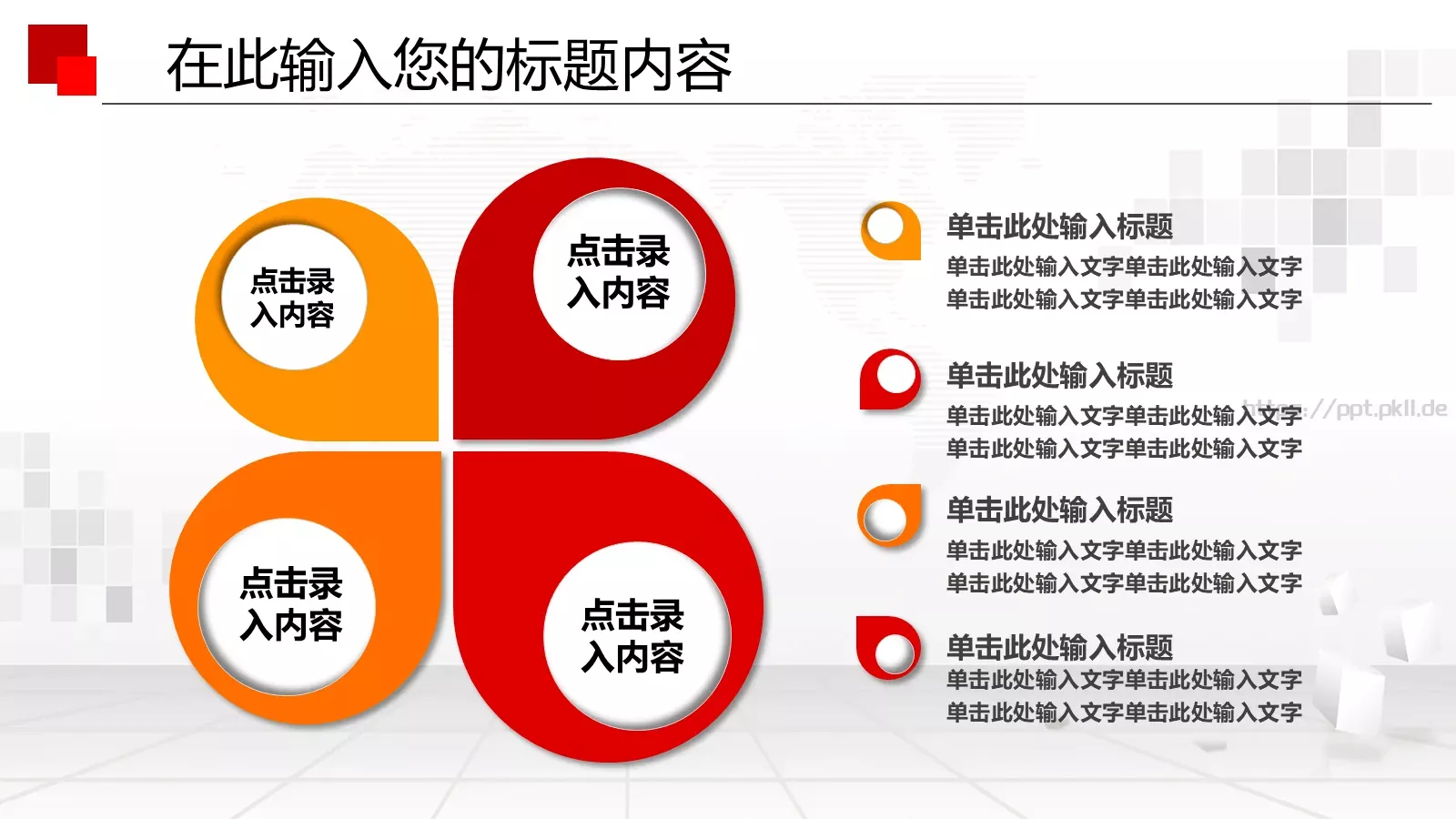 在此输入您的标题内容

点击录入内容

点击录入内容

点击录入内容

点击录入内容

单击此处输入标题
单击此处输入文字单击此处输入文字
单击此处输入文字单击此处输入文字

单击此处输入标题
单击此处输入文字单击此处输入文字
单击此处输入文字单击此处输入文字

https://ppt.pkll.de

单击此处输入标题
单击此处输入文字单击此处输入文字
单击此处输入文字单击此处输入文字

单击此处输入标题
单击此处输入文字单击此处输入文字
单击此处输入文字单击此处输入文字